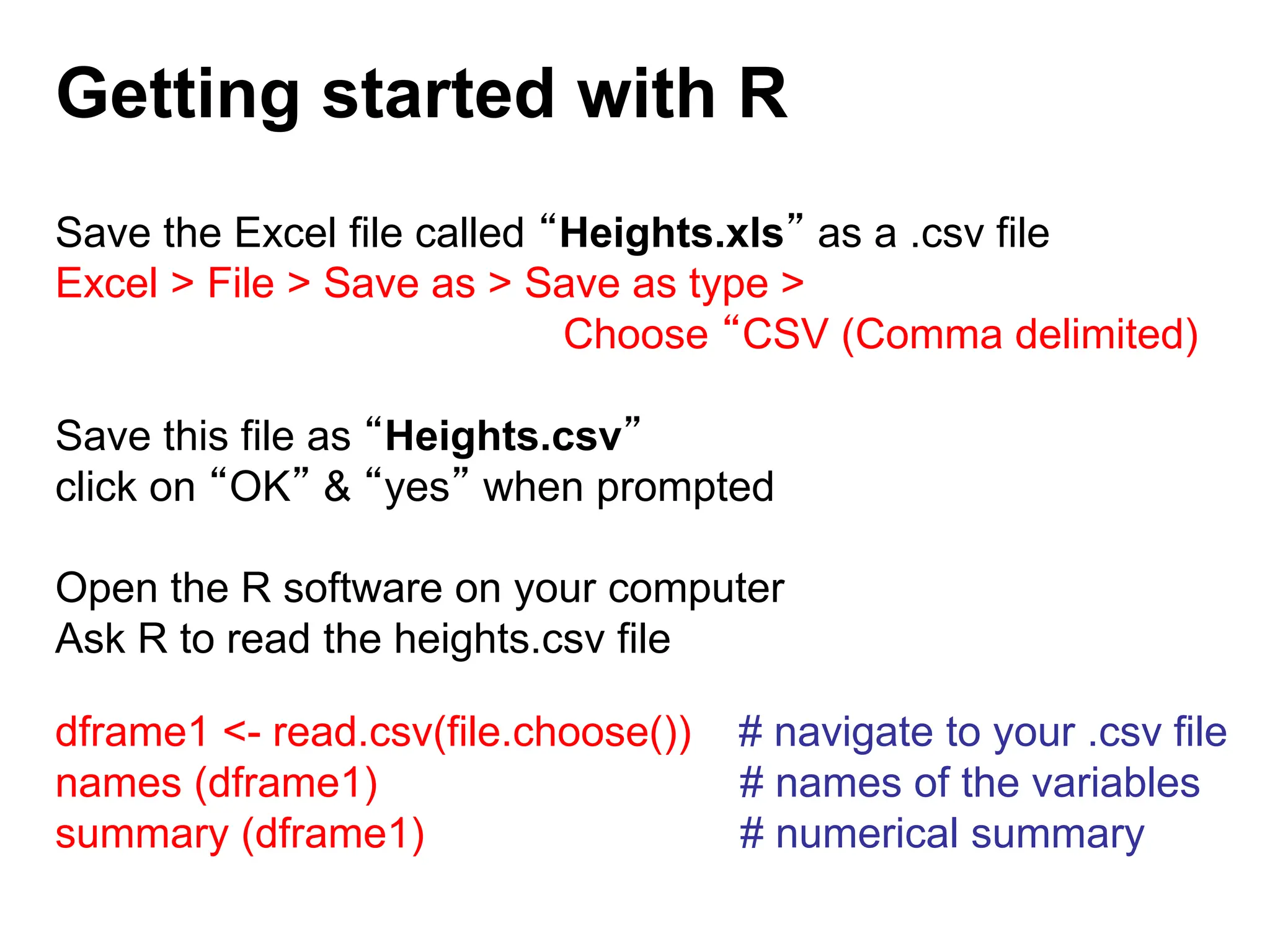 Getting started with R

Save the Excel file called “Heights.xls” as a .csv file
Excel > File > Save as > Save as type >
Choose “CSV (Comma delimited)

Save this file as “Heights.csv”
click on “OK” & “yes” when prompted

Open the R software on your computer
Ask R to read the heights.csv file

dframe1 <- read.csv(file.choose()) # navigate to your .csv file
names (dframe1) # names of the variables
summary (dframe1) # numerical summary